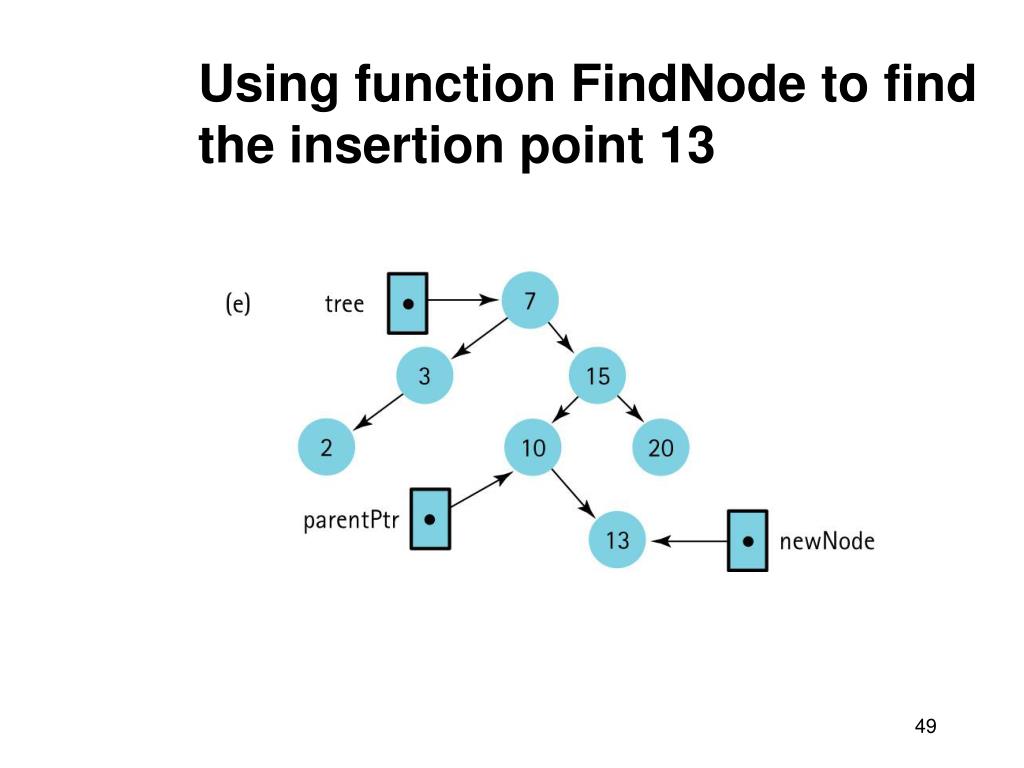 Using function FindNode to find the insertion point 13

(e)

tree

7

3

15

2

10

20

parentPtr

13

newNode

49